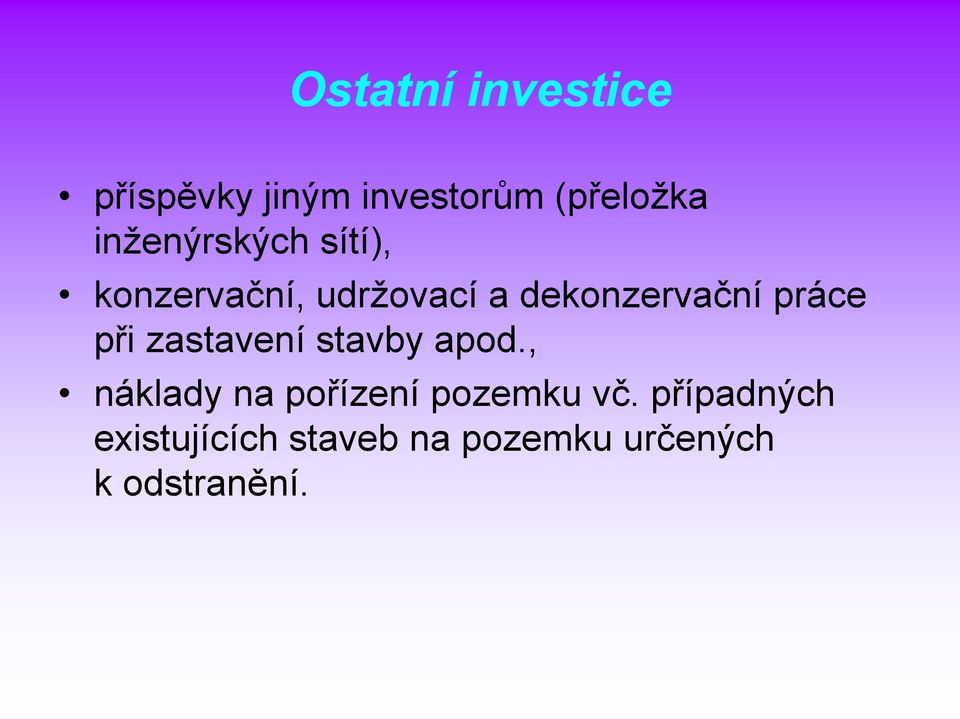 Ostatní investice

• příspěvky jiným investorům (přeložka inženýrských sítí),
• konzervační, udržovací a dekonzervační práce při zastavení stavby apod.,
• náklady na pořízení pozemku vč. případných existujících staveb na pozemku určených k odstranění.